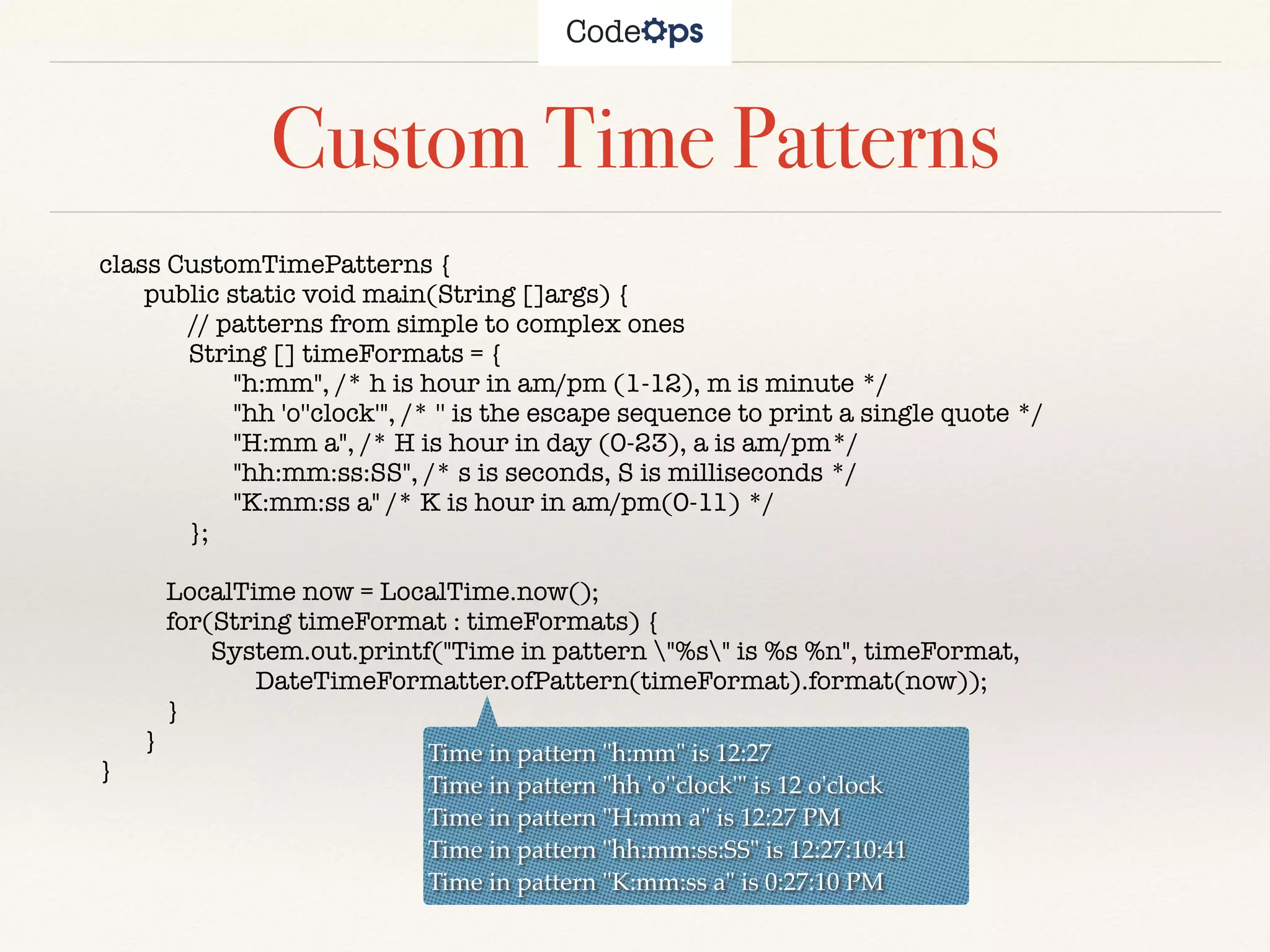 CodeOps

Custom Time Patterns

class CustomTimePatterns {
public static void main(String []args) {
// patterns from simple to complex ones
String [] timeFormats = {
"h:mm", /* h is hour in am/pm (1-12), m is minute */
"hh 'o''clock'", /* '' is the escape sequence to print a single quote */
"H:mm a", /* H is hour in day (0-23), a is am/pm*/
"hh:mm:ss:SS", /* s is seconds, S is milliseconds */
"K:mm:ss a" /* K is hour in am/pm(0-11) */
};

LocalTime now = LocalTime.now();
for(String timeFormat : timeFormats) {
System.out.printf("Time in pattern \"%s\" is %s %n", timeFormat,
DateTimeFormatter.ofPattern(timeFormat).format(now));
}
}
}

Time in pattern "h:mm" is 12:27
Time in pattern "hh 'o''clock'" is 12 o'clock
Time in pattern "H:mm a" is 12:27 PM
Time in pattern "hh:mm:ss:SS" is 12:27:10:41
Time in pattern "K:mm:ss a" is 0:27:10 PM